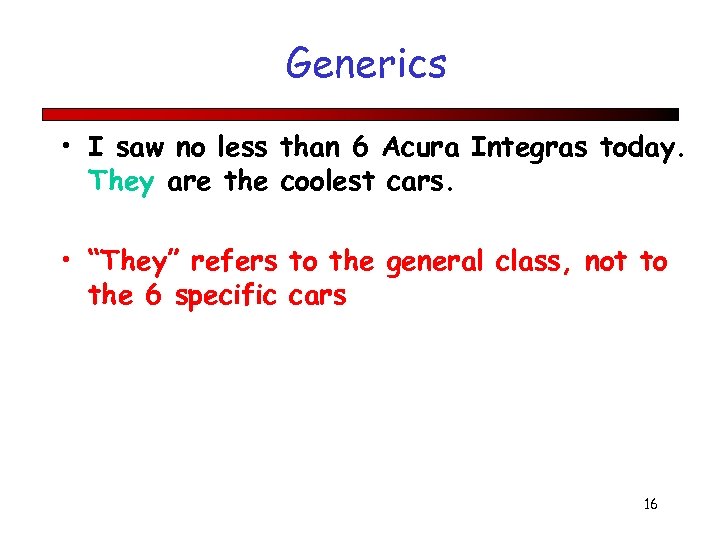 Generics

• I saw no less than 6 Acura Integras today. They are the coolest cars.

• “They” refers to the general class, not to the 6 specific cars

16